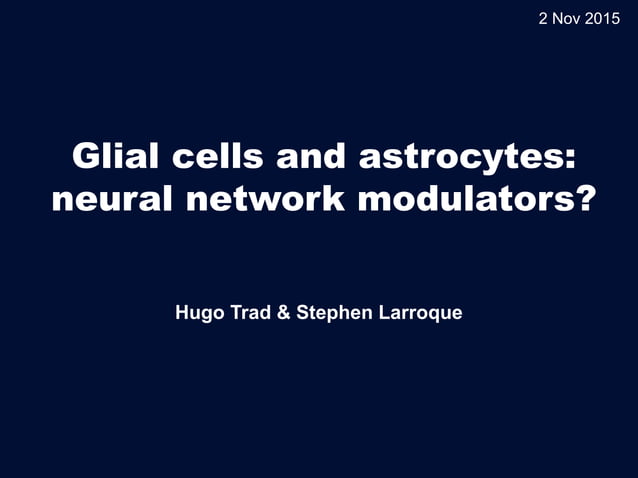 2 Nov 2015

Glial cells and astrocytes: neural network modulators?

Hugo Trad & Stephen Larroque